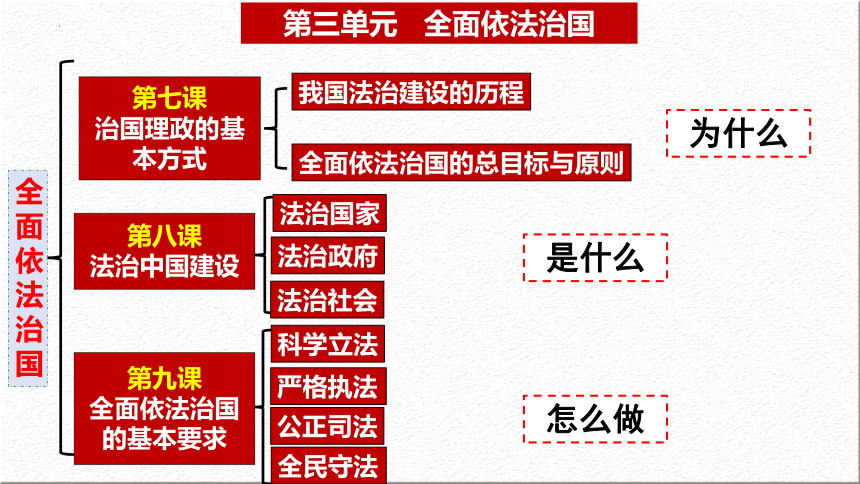 第三单元　全面依法治国

全面依法治国

第七课
治国理政的基本方式

我国法治建设的历程

全面依法治国的总目标与原则

为什么

第八课
法治中国建设

法治国家

法治政府

法治社会

是什么

第九课
全面依法治国的基本要求

科学立法

严格执法

公正司法

全民守法

怎么做